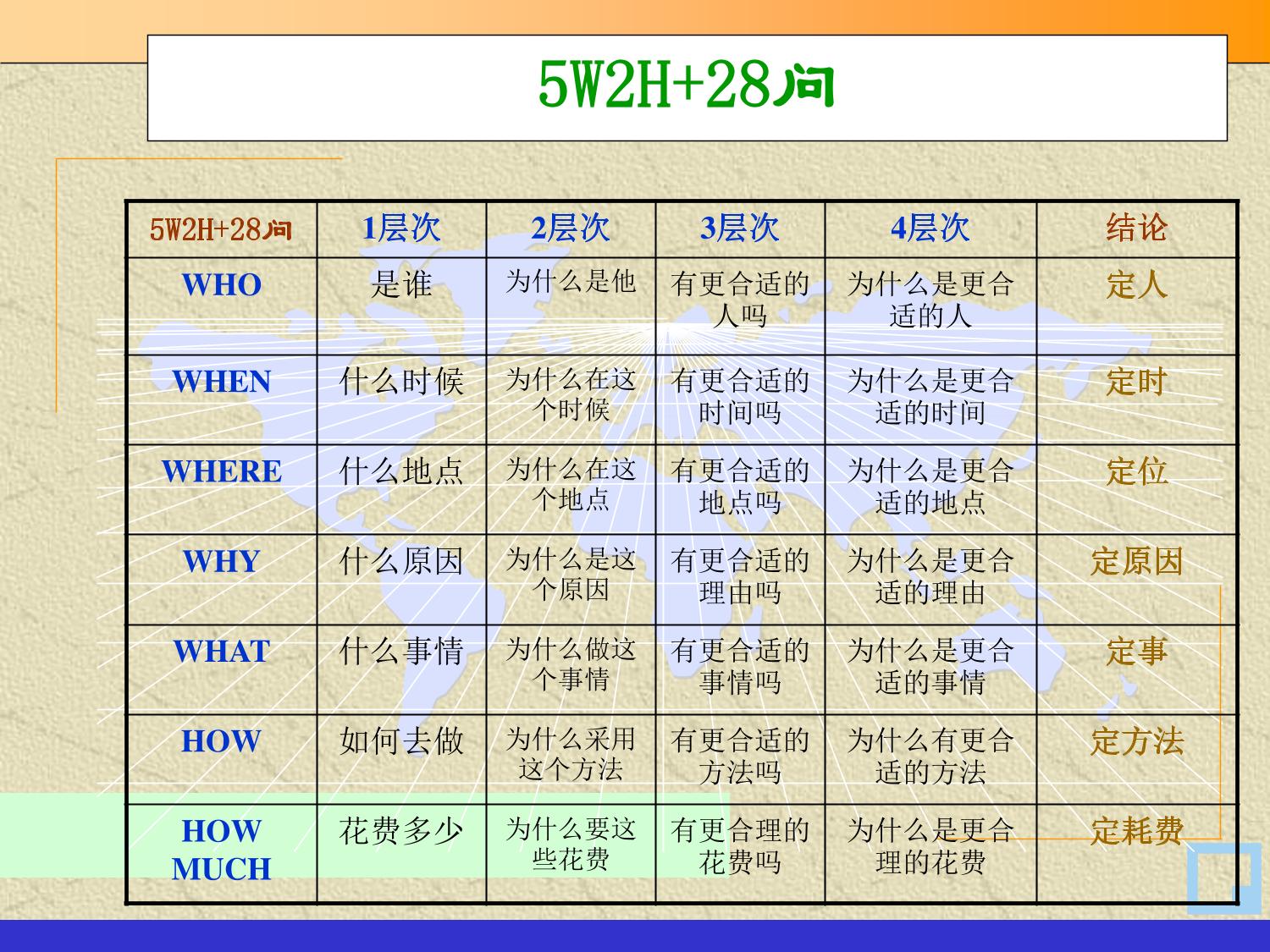 5W2H+28问

| 5W2H+28问 | 1层次 | 2层次 | 3层次 | 4层次 | 结论 |
|---|---|---|---|---|---|
| WHO | 是谁 | 为什么是他 | 有更合适的人吗 | 为什么是更合适的人 | 定人 |
| WHEN | 什么时候 | 为什么在这个时候 | 有更合适的时间吗 | 为什么是更合适的时间 | 定时 |
| WHERE | 什么地点 | 为什么在这个地点 | 有更合适的地点吗 | 为什么是更合适的地点 | 定位 |
| WHY | 什么原因 | 为什么是这个原因 | 有更合适的理由吗 | 为什么是更合适的理由 | 定原因 |
| WHAT | 什么事情 | 为什么做这个事情 | 有更合适的事情吗 | 为什么是更合适的事情 | 定事 |
| HOW | 如何去做 | 为什么采用这个方法 | 有更合适的方法吗 | 为什么有更合适的方法 | 定方法 |
| HOW MUCH | 花费多少 | 为什么要这些花费 | 有更合理的花费吗 | 为什么是更合理的花费 | 定耗费 |